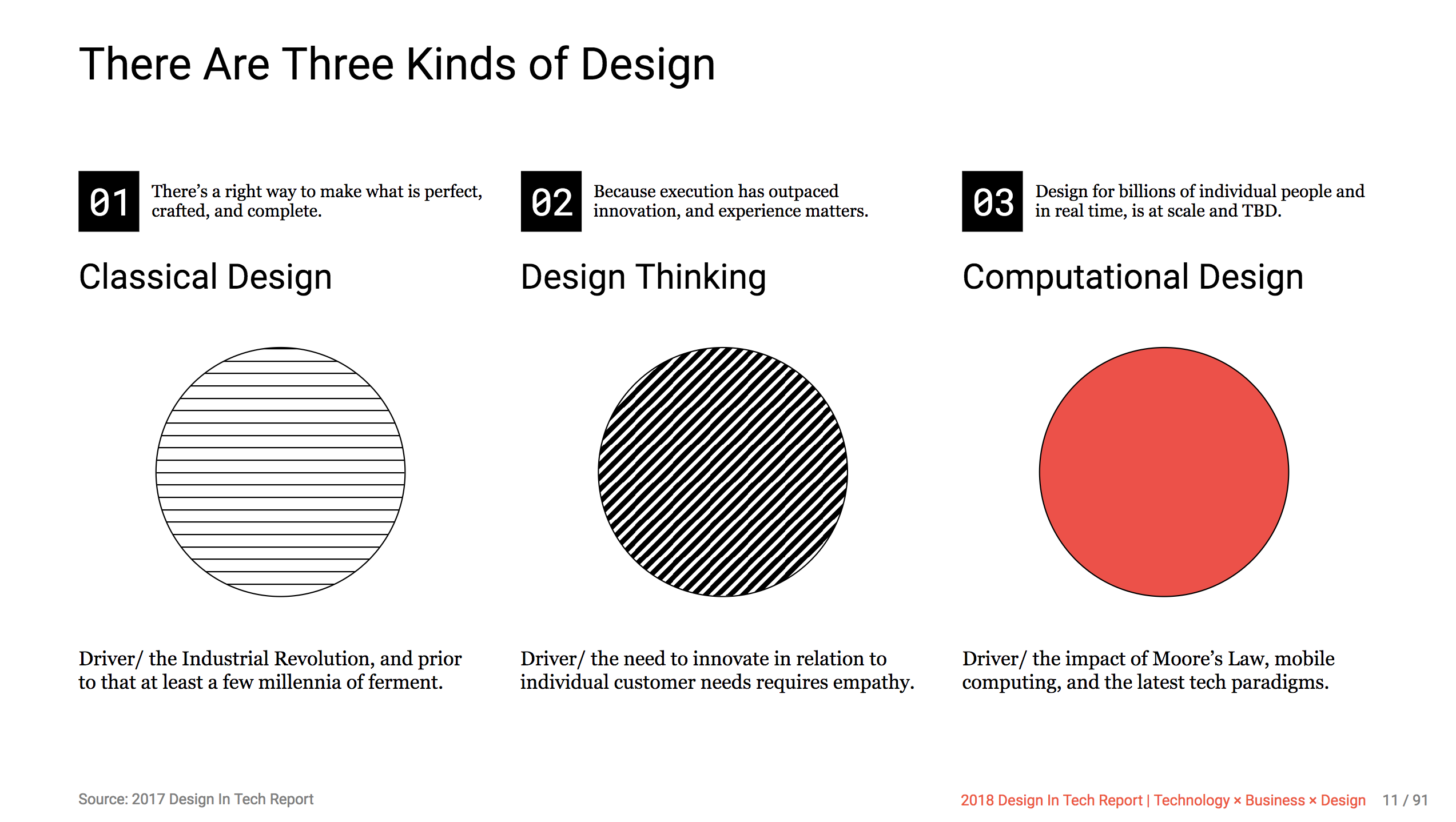 There Are Three Kinds of Design

01 There's a right way to make what is perfect, crafted, and complete.

Classical Design

Driver/ the Industrial Revolution, and prior to that at least a few millennia of ferment.

02 Because execution has outpaced innovation, and experience matters.

Design Thinking

Driver/ the need to innovate in relation to individual customer needs requires empathy.

03 Design for billions of individual people and in real time, is at scale and TBD.

Computational Design

Driver/ the impact of Moore's Law, mobile computing, and the latest tech paradigms.

Source: 2017 Design In Tech Report

2018 Design In Tech Report | Technology × Business × Design 11 / 91